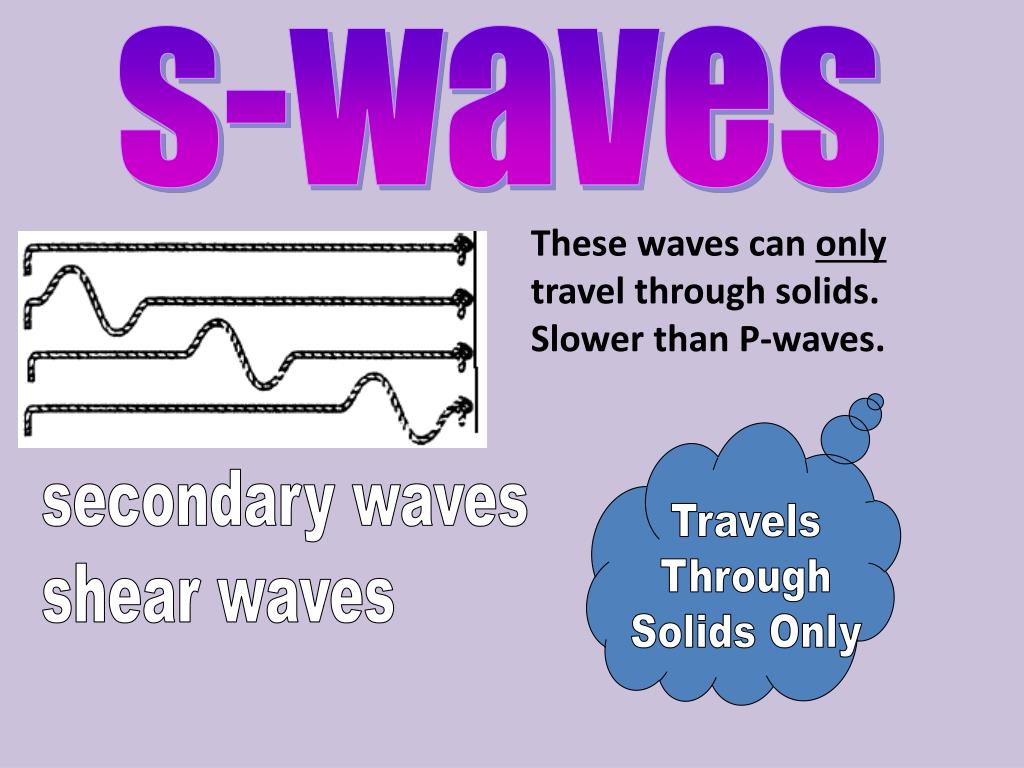 s-waves

These waves can only travel through solids. Slower than P-waves.

secondary waves
shear waves

Travels Through Solids Only